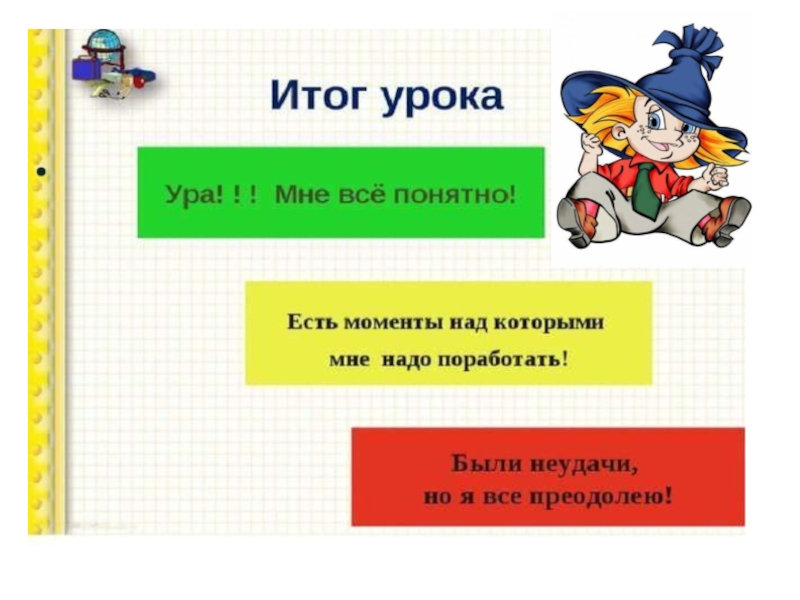 Итог урока

Ура! ! ! Мне всё понятно!

Есть моменты над которыми мне надо поработать!

Были неудачи, но я все преодолею!